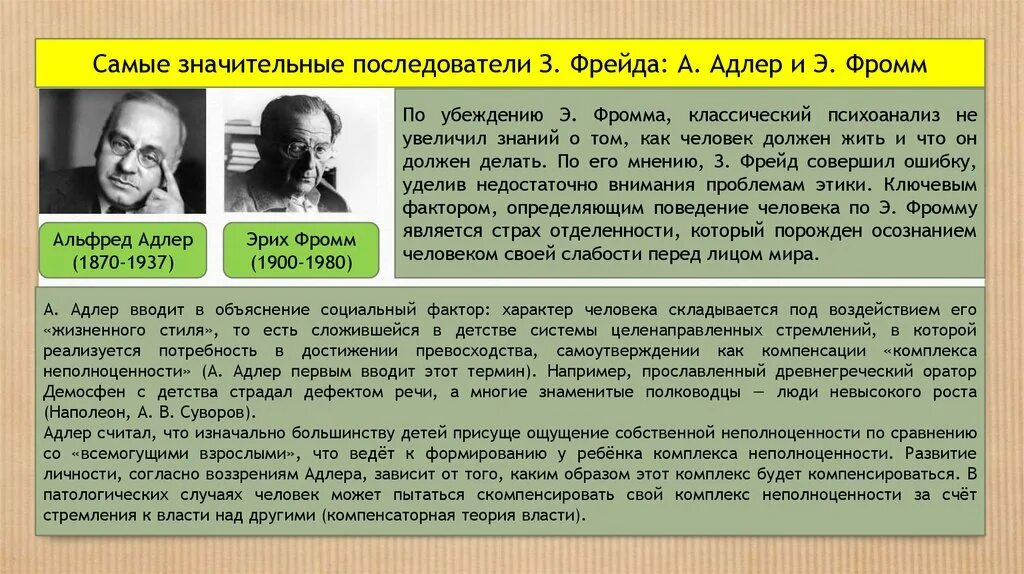 Самые значительные последователи З. Фрейда: А. Адлер и Э. Фромм

Альфред Адлер (1870-1937)

Эрих Фромм (1900-1980)

По убеждению Э. Фромма, классический психоанализ не увеличил знаний о том, как человек должен жить и что он должен делать. По его мнению, З. Фрейд совершил ошибку, уделив недостаточно внимания проблемам этики. Ключевым фактором, определяющим поведение человека по Э. Фромму является страх отделенности, который порожден осознанием человеком своей слабости перед лицом мира.

А. Адлер вводит в объяснение социальный фактор: характер человека складывается под воздействием его «жизненного стиля», то есть сложившейся в детстве системы целенаправленных стремлений, в которой реализуется потребность в достижении превосходства, самоутверждении как компенсации «комплекса неполноценности» (А. Адлер первым вводит этот термин). Например, прославленный древнегреческий оратор Демосфен с детства страдал дефектом речи, а многие знаменитые полководцы — люди невысокого роста (Наполеон, А. В. Суворов).
Адлер считал, что изначально большинству детей присуще ощущение собственной неполноценности по сравнению со «всемогущими взрослыми», что ведёт к формированию у ребёнка комплекса неполноценности. Развитие личности, согласно воззрениям Адлера, зависит от того, каким образом этот комплекс будет компенсироваться. В патологических случаях человек может пытаться скомпенсировать свой комплекс неполноценности за счёт стремления к власти над другими (компенсаторная теория власти).